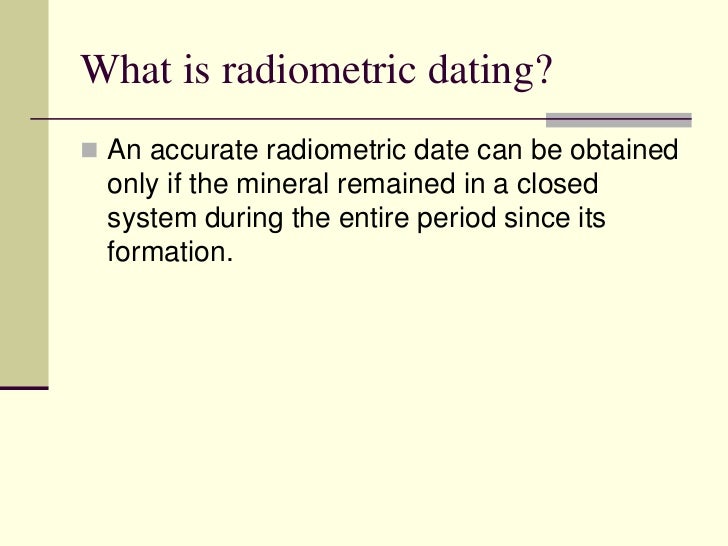 What is radiometric dating?

An accurate radiometric date can be obtained only if the mineral remained in a closed system during the entire period since its formation.